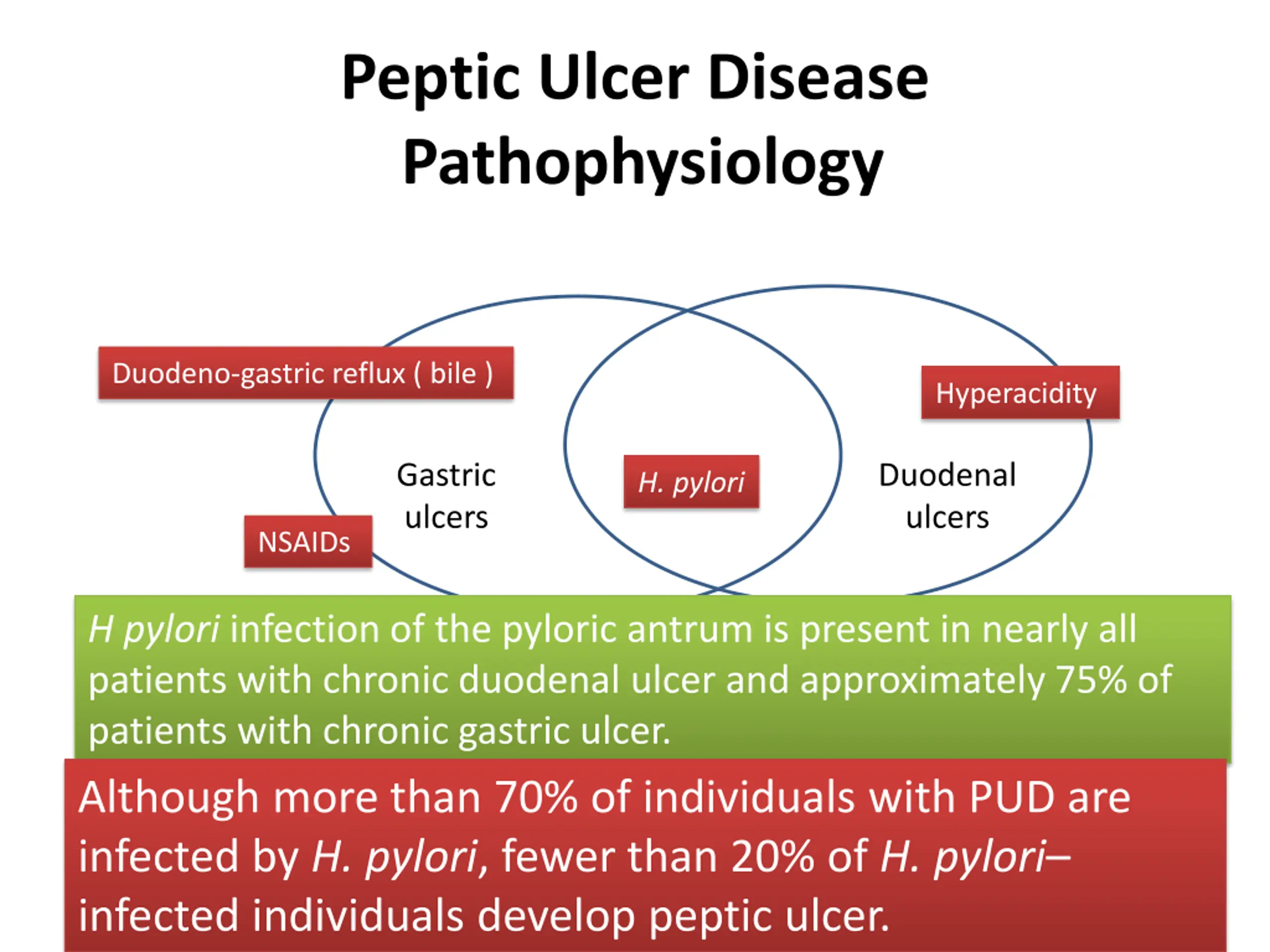 Peptic Ulcer Disease
Pathophysiology

Duodeno-gastric reflux ( bile )

Hyperacidity

Gastric ulcers

H. pylori

Duodenal ulcers

NSAIDs

H pylori infection of the pyloric antrum is present in nearly all patients with chronic duodenal ulcer and approximately 75% of patients with chronic gastric ulcer.

Although more than 70% of individuals with PUD are infected by H. pylori, fewer than 20% of H. pylori–infected individuals develop peptic ulcer.